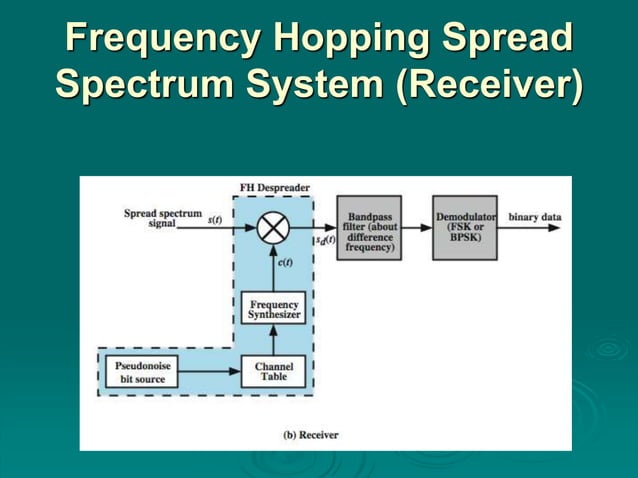 Frequency Hopping Spread Spectrum System (Receiver)

FH Despreader

Spread spectrum signal

$s(t)$

$s_d(t)$

Bandpass filter (about difference frequency)

Demodulator (FSK or BPSK)

binary data

$c(t)$

Frequency Synthesizer

Pseudonoise bit source

Channel Table

(b) Receiver